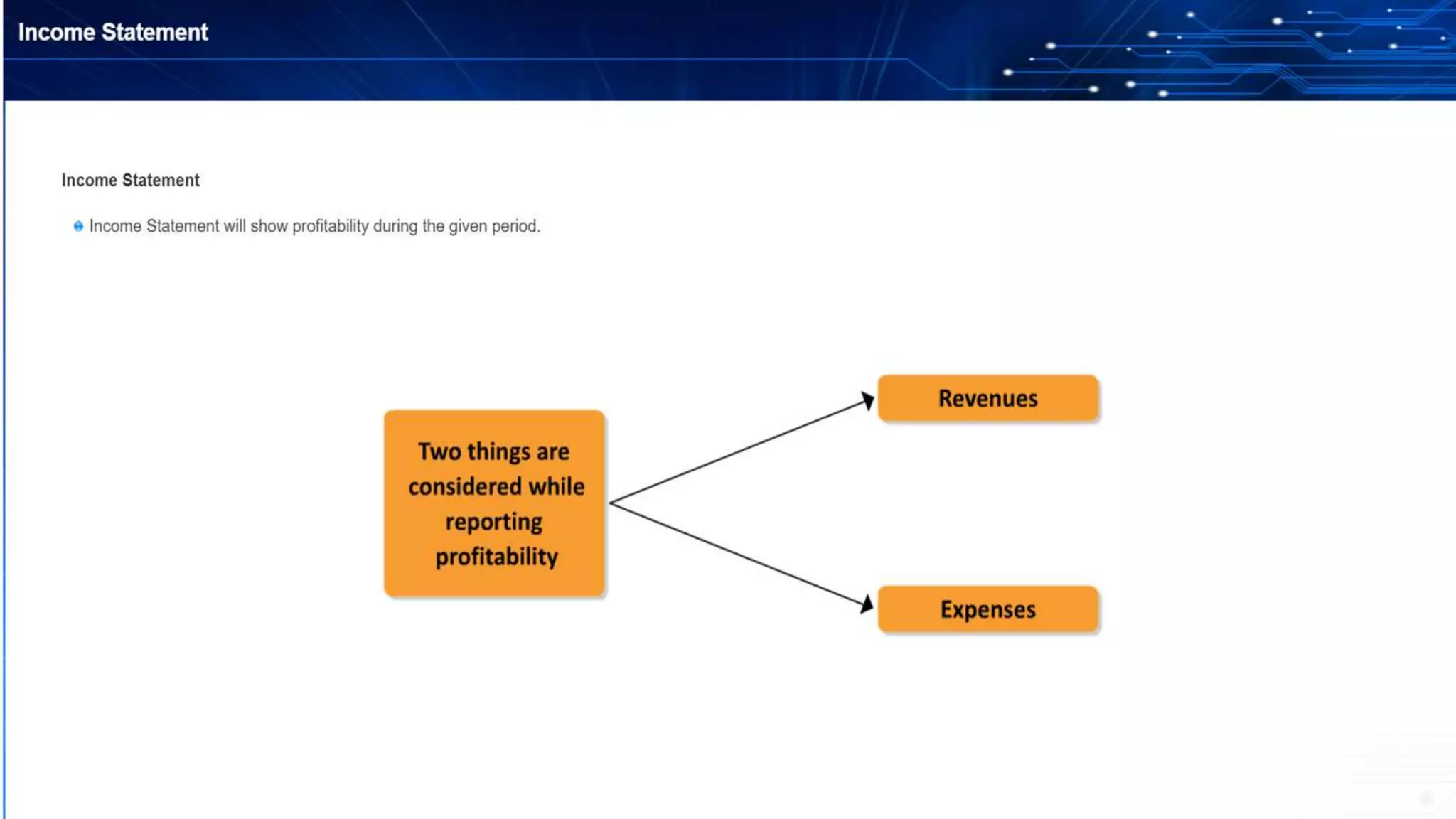 Income Statement

Income Statement

Income Statement will show profitability during the given period.

Two things are considered while reporting profitability

Revenues

Expenses